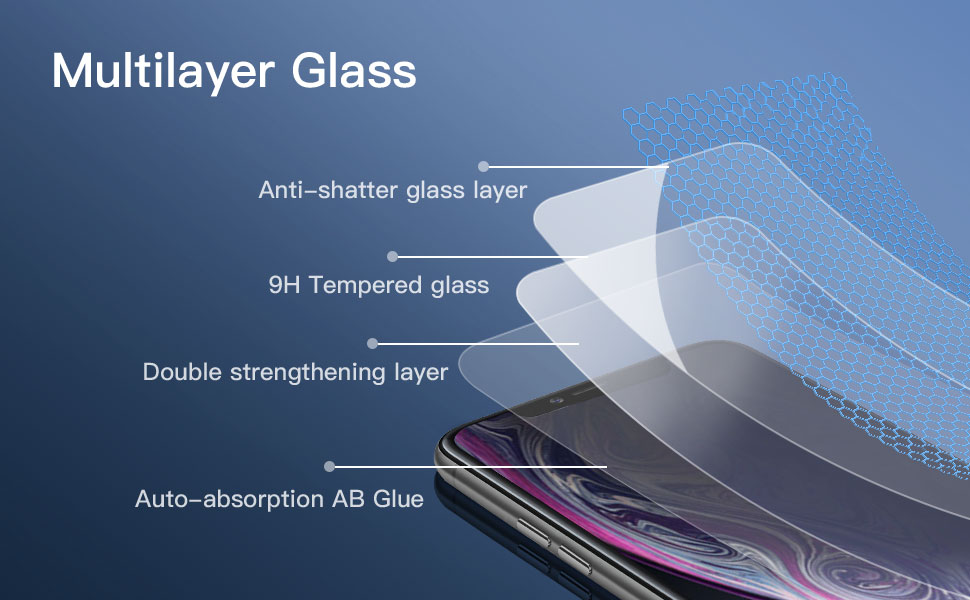 Multilayer Glass

Anti-shatter glass layer

9H Tempered glass

Double strengthening layer

Auto-absorption AB Glue